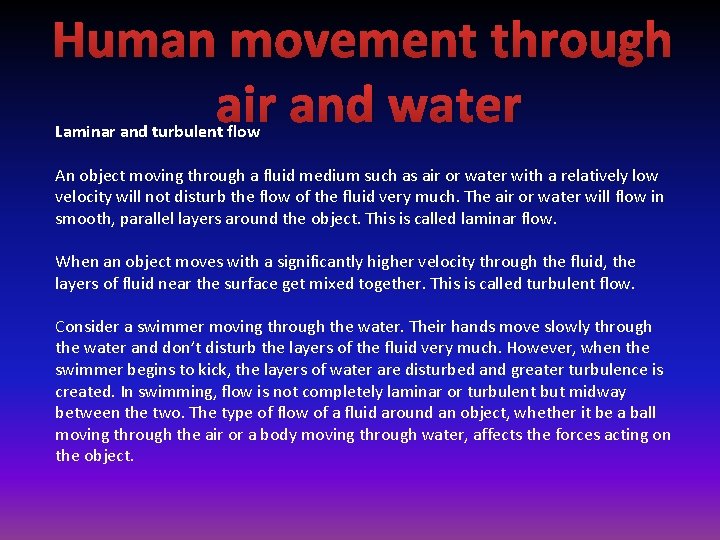 Human movement through air and water

Laminar and turbulent flow

An object moving through a fluid medium such as air or water with a relatively low velocity will not disturb the flow of the fluid very much. The air or water will flow in smooth, parallel layers around the object. This is called laminar flow.

When an object moves with a significantly higher velocity through the fluid, the layers of fluid near the surface get mixed together. This is called turbulent flow.

Consider a swimmer moving through the water. Their hands move slowly through the water and don't disturb the layers of the fluid very much. However, when the swimmer begins to kick, the layers of water are disturbed and greater turbulence is created. In swimming, flow is not completely laminar or turbulent but midway between the two. The type of flow of a fluid around an object, whether it be a ball moving through the air or a body moving through water, affects the forces acting on the object.